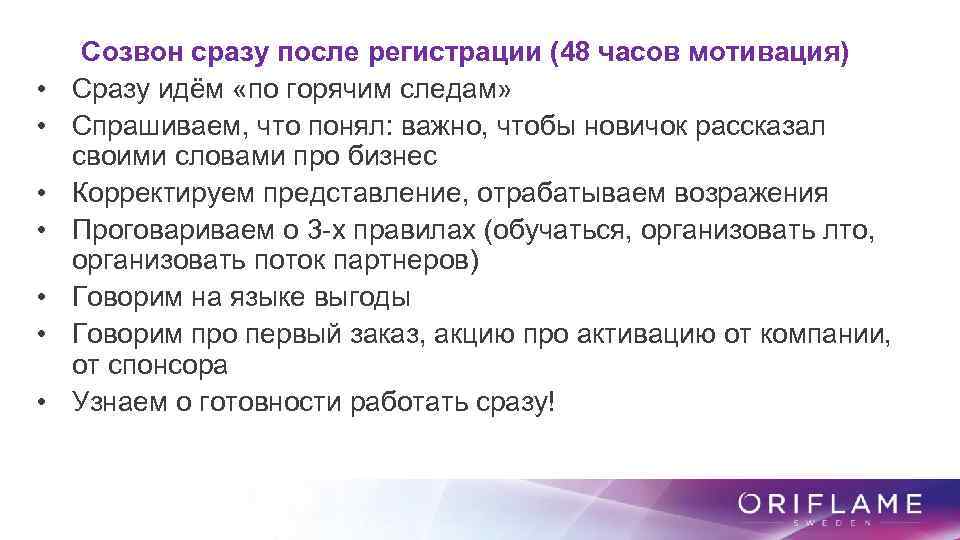 Созвон сразу после регистрации (48 часов мотивация)

• Сразу идём «по горячим следам»
• Спрашиваем, что понял: важно, чтобы новичок рассказал своими словами про бизнес
• Корректируем представление, отрабатываем возражения
• Проговариваем о 3-х правилах (обучаться, организовать лто, организовать поток партнеров)
• Говорим на языке выгоды
• Говорим про первый заказ, акцию про активацию от компании, от спонсора
• Узнаем о готовности работать сразу!

ORIFLAME
SWEDEN